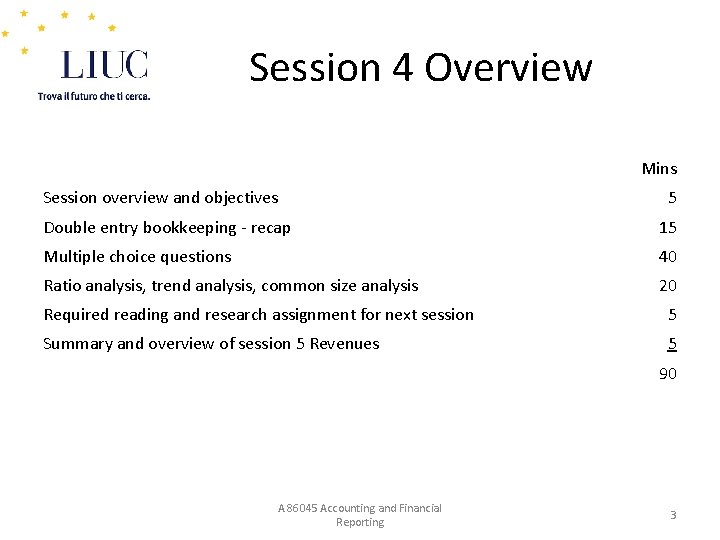 LIUC
Trova il futuro che ti cerca.

Session 4 Overview

| | Mins |
|---|---|
| Session overview and objectives | 5 |
| Double entry bookkeeping - recap | 15 |
| Multiple choice questions | 40 |
| Ratio analysis, trend analysis, common size analysis | 20 |
| Required reading and research assignment for next session | 5 |
| Summary and overview of session 5 Revenues | 5 |
| | 90 |

A86045 Accounting and Financial Reporting

3